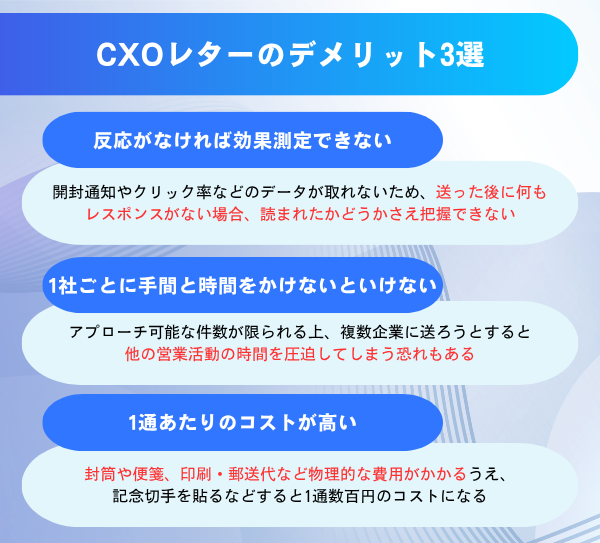 CXOレターのデメリット3選

反応がなければ効果測定できない

開封通知やクリック率などのデータが取れないため、送った後に何もレスポンスがない場合、読まれたかどうかさえ把握できない

1社ごとに手間と時間をかけないといけない

アプローチ可能な件数が限られる上、複数企業に送ろうとすると他の営業活動の時間を圧迫してしまう恐れもある

1通あたりのコストが高い

封筒や便箋、印刷・郵送代など物理的な費用がかかるうえ、記念切手を貼るなどすると1通数百円のコストになる